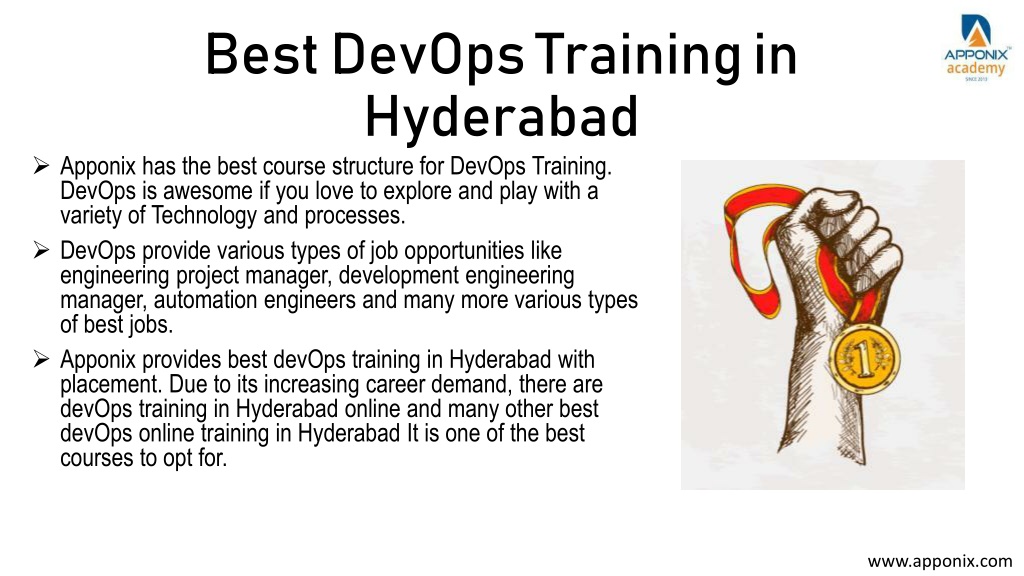 Best DevOps Training in Hyderabad

APPONIX academy SINCE 2013

➢ Apponix has the best course structure for DevOps Training. DevOps is awesome if you love to explore and play with a variety of Technology and processes.

➢ DevOps provide various types of job opportunities like engineering project manager, development engineering manager, automation engineers and many more various types of best jobs.

➢ Apponix provides best devOps training in Hyderabad with placement. Due to its increasing career demand, there are devOps training in Hyderabad online and many other best devOps online training in Hyderabad It is one of the best courses to opt for.

1

www.apponix.com